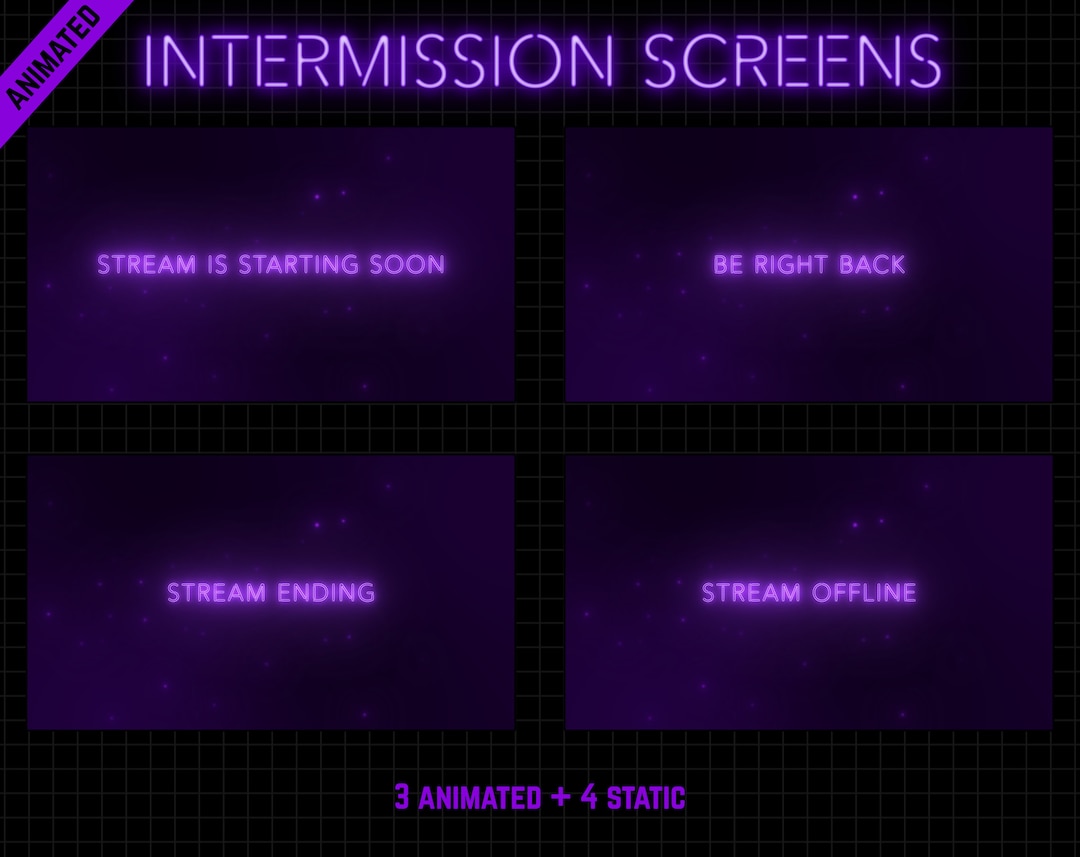 ANIMATED

INTERMISSION SCREENS

STREAM IS STARTING SOON

BE RIGHT BACK

STREAM ENDING

STREAM OFFLINE

3 ANIMATED + 4 STATIC